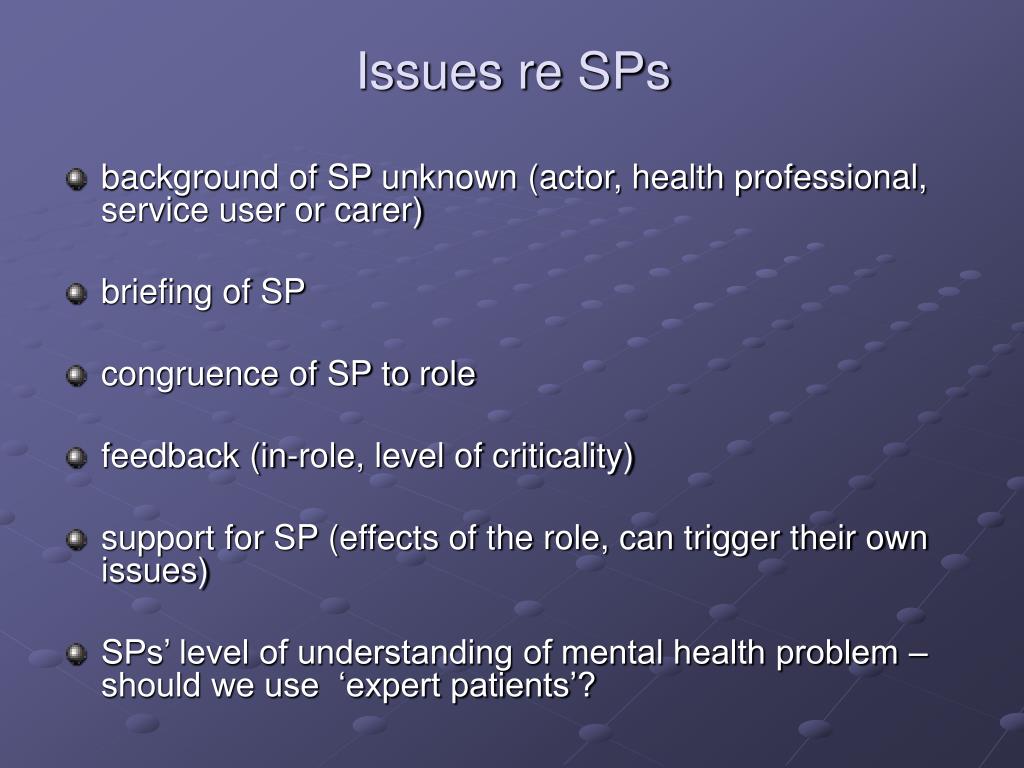 Issues re SPs

background of SP unknown (actor, health professional, service user or carer)

briefing of SP

congruence of SP to role

feedback (in-role, level of criticality)

support for SP (effects of the role, can trigger their own issues)

SPs’ level of understanding of mental health problem – should we use ‘expert patients’?